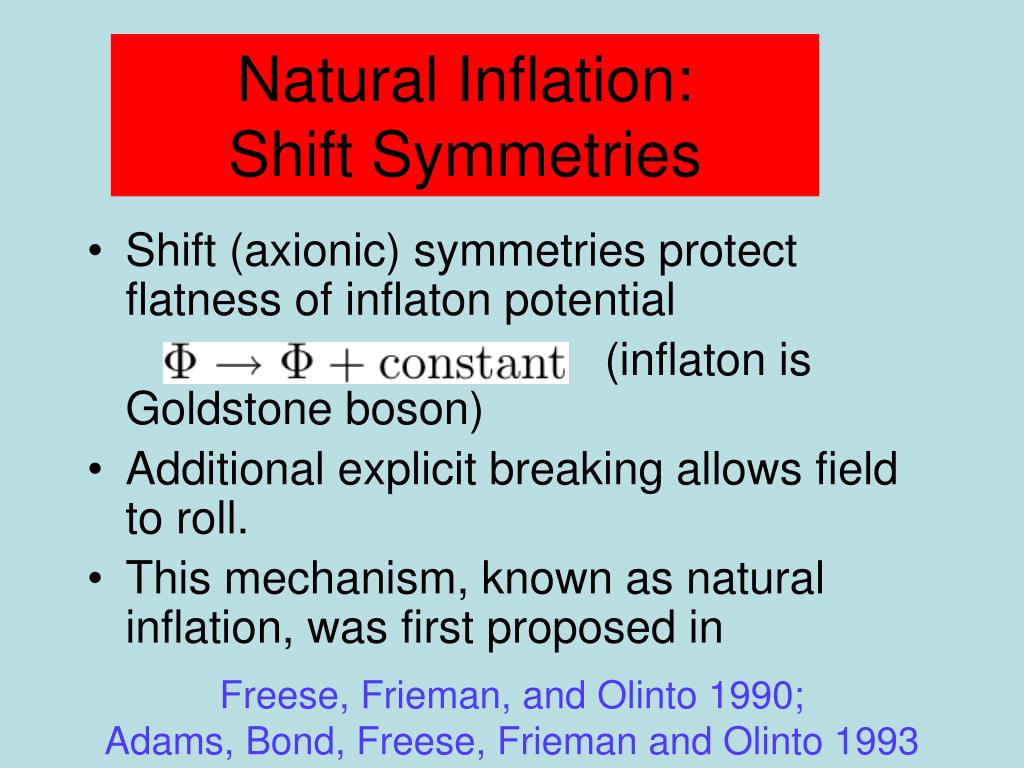 Natural Inflation:
Shift Symmetries

• Shift (axionic) symmetries protect flatness of inflaton potential
$\Phi \rightarrow \Phi + \text{constant}$ (inflaton is Goldstone boson)
• Additional explicit breaking allows field to roll.
• This mechanism, known as natural inflation, was first proposed in

Freese, Frieman, and Olinto 1990;
Adams, Bond, Freese, Frieman and Olinto 1993